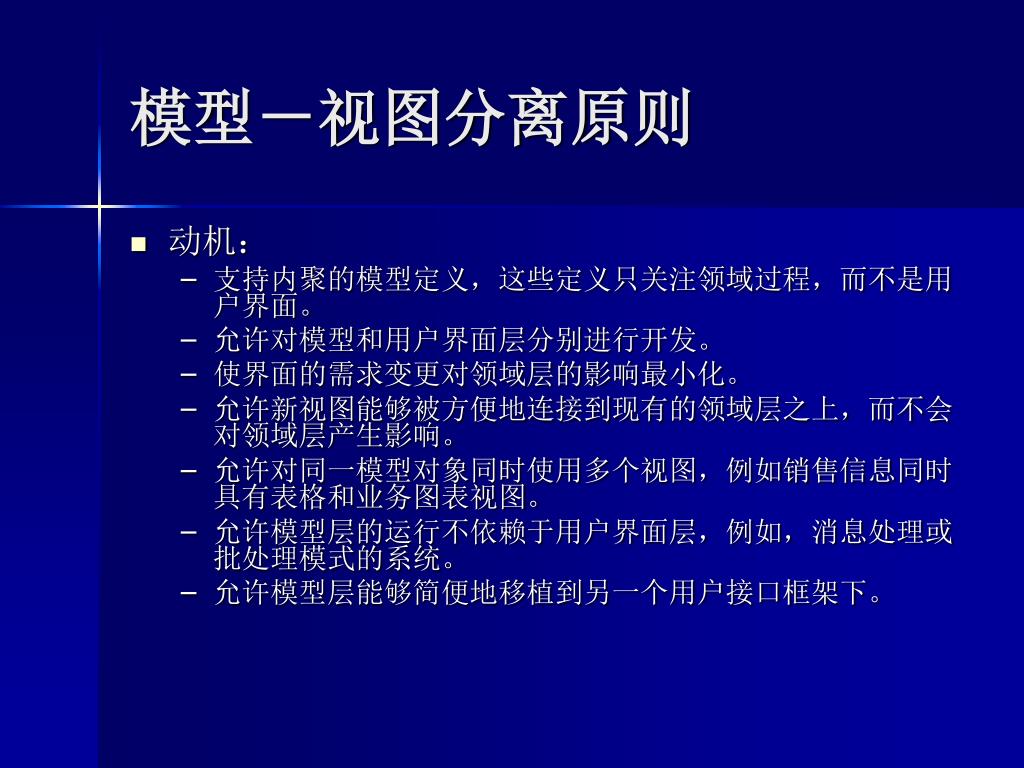 模型－视图分离原则

■ 动机：
– 支持内聚的模型定义，这些定义只关注领域过程，而不是用户界面。
– 允许对模型和用户界面层分别进行开发。
– 使界面的需求变更对领域层的影响最小化。
– 允许新视图能够被方便地连接到现有的领域层之上，而不会对领域层产生影响。
– 允许对同一模型对象同时使用多个视图，例如销售信息同时具有表格和业务图表视图。
– 允许模型层的运行不依赖于用户界面层，例如，消息处理或批处理模式的系统。
– 允许模型层能够简便地移植到另一个用户接口框架下。